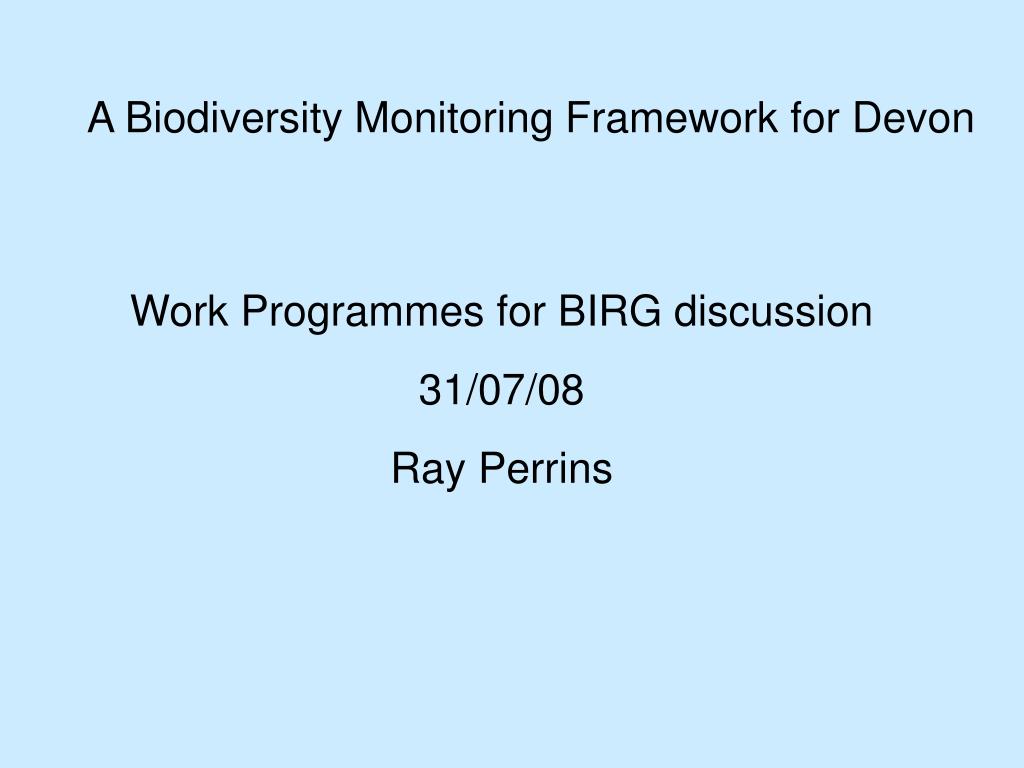 A Biodiversity Monitoring Framework for Devon

Work Programmes for BIRG discussion

31/07/08

Ray Perrins